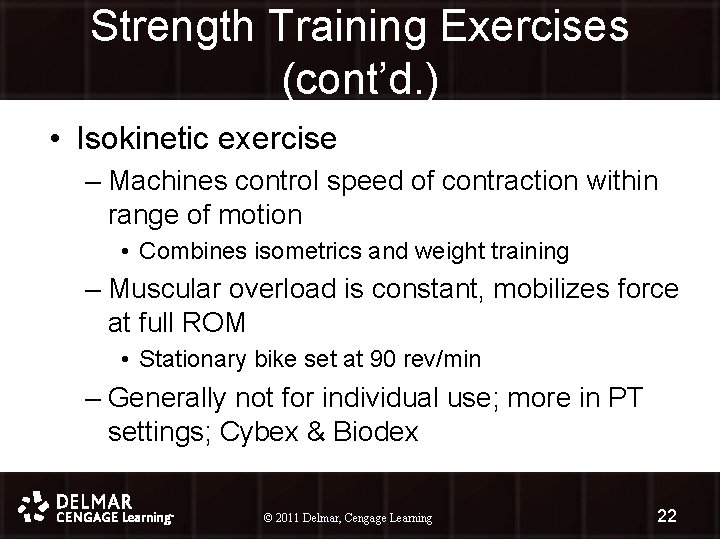 Strength Training Exercises (cont'd.)

• Isokinetic exercise
– Machines control speed of contraction within range of motion
• Combines isometrics and weight training
– Muscular overload is constant, mobilizes force at full ROM
• Stationary bike set at 90 rev/min
– Generally not for individual use; more in PT settings; Cybex & Biodex

DELMAR CENGAGE Learning

© 2011 Delmar, Cengage Learning

22